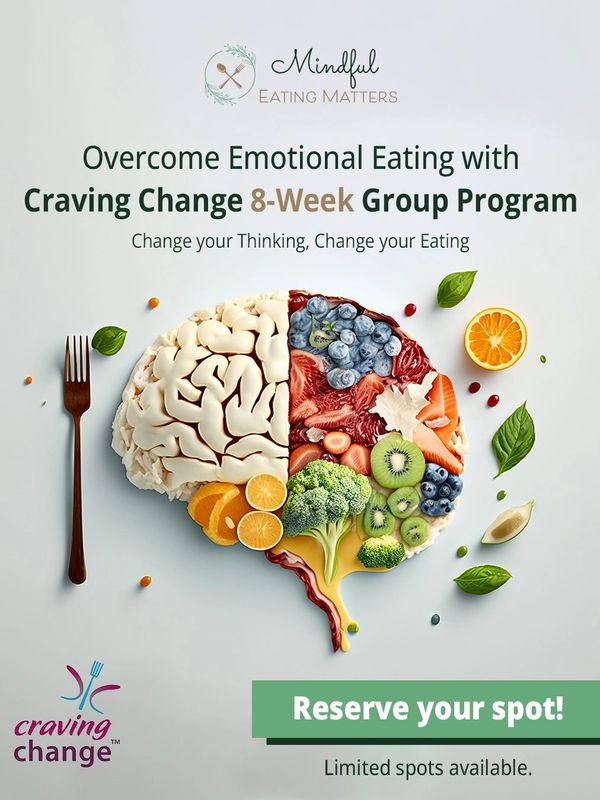 Mindful
EATING MATTERS

Overcome Emotional Eating with
Craving Change 8-Week Group Program

Change your Thinking, Change your Eating

craving change™

Reserve your spot!

Limited spots available.